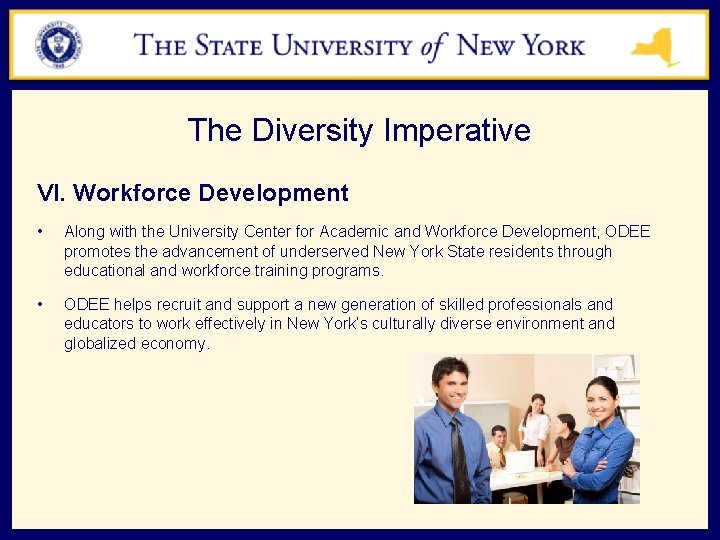 THE STATE UNIVERSITY of NEW YORK

The Diversity Imperative

VI. Workforce Development

• Along with the University Center for Academic and Workforce Development, ODEE promotes the advancement of underserved New York State residents through educational and workforce training programs.

• ODEE helps recruit and support a new generation of skilled professionals and educators to work effectively in New York's culturally diverse environment and globalized economy.